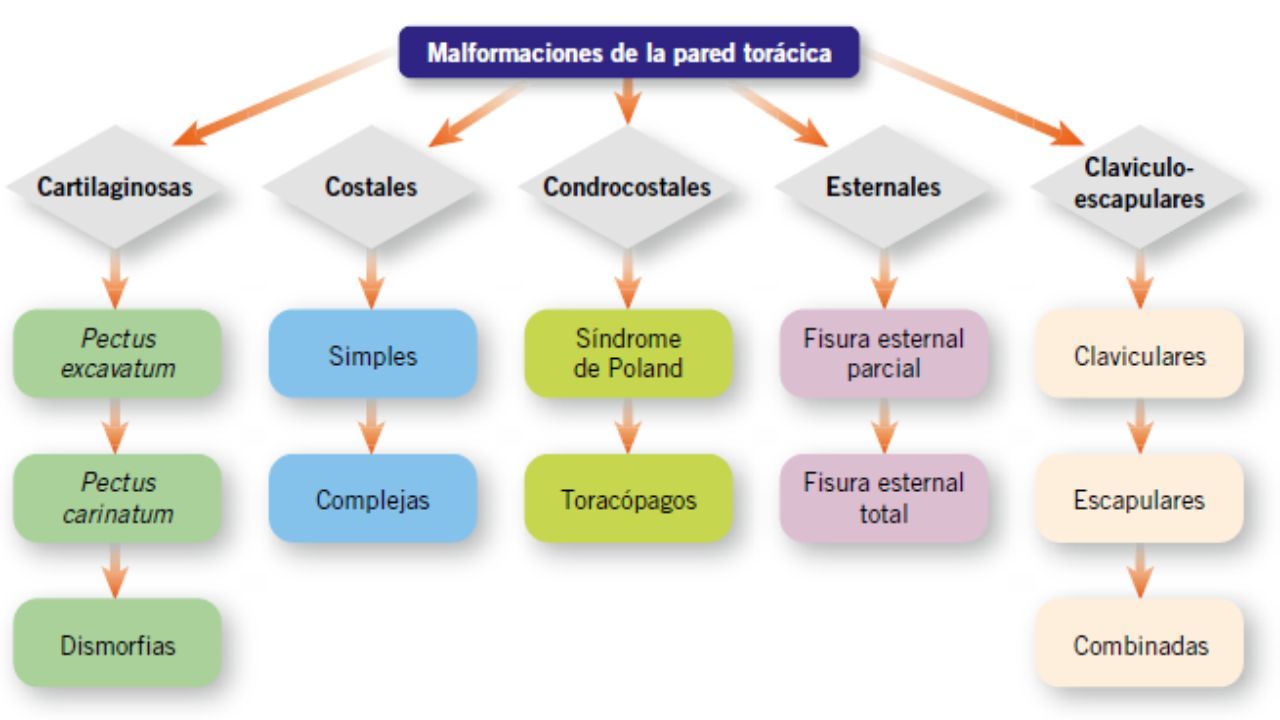 Malformaciones de la pared torácica

Cartilaginosas

Pectus excavatum

Pectus carinatum

Dismorfias

Costales

Simples

Complejas

Condrocostales

Síndrome de Poland

Toracópagos

Esternales

Fisura esternal parcial

Fisura esternal total

Claviculo-escapulares

Claviculares

Escapulares

Combinadas